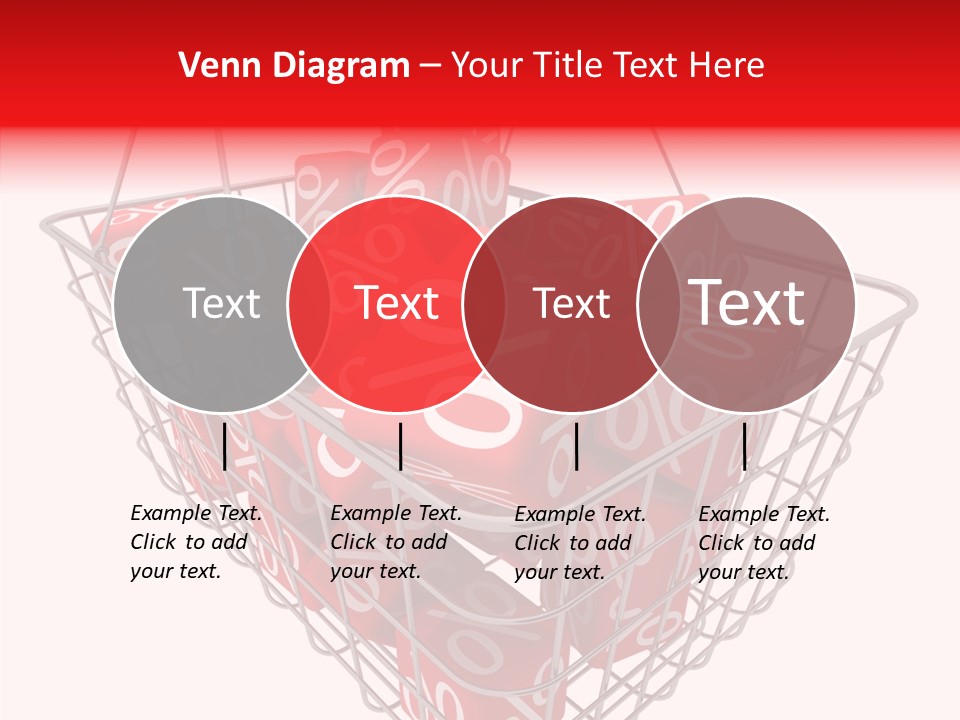 Venn Diagram – Your Title Text Here

Text

Text

Text

Text

Example Text. Click to add your text.

Example Text. Click to add your text.

Example Text. Click to add your text.

Example Text. Click to add your text.